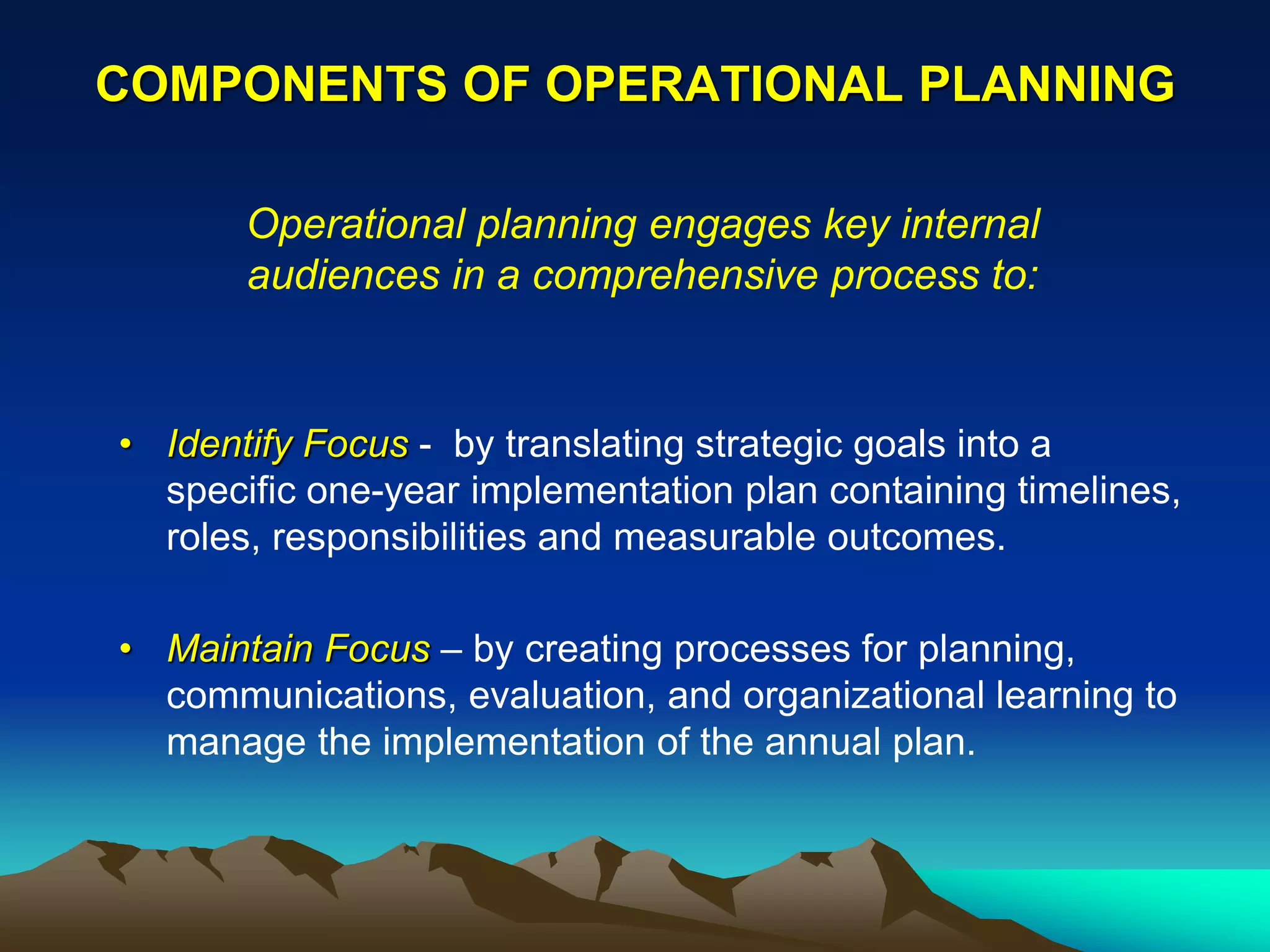 COMPONENTS OF OPERATIONAL PLANNING

Operational planning engages key internal audiences in a comprehensive process to:

• Identify Focus - by translating strategic goals into a specific one-year implementation plan containing timelines, roles, responsibilities and measurable outcomes.

• Maintain Focus – by creating processes for planning, communications, evaluation, and organizational learning to manage the implementation of the annual plan.